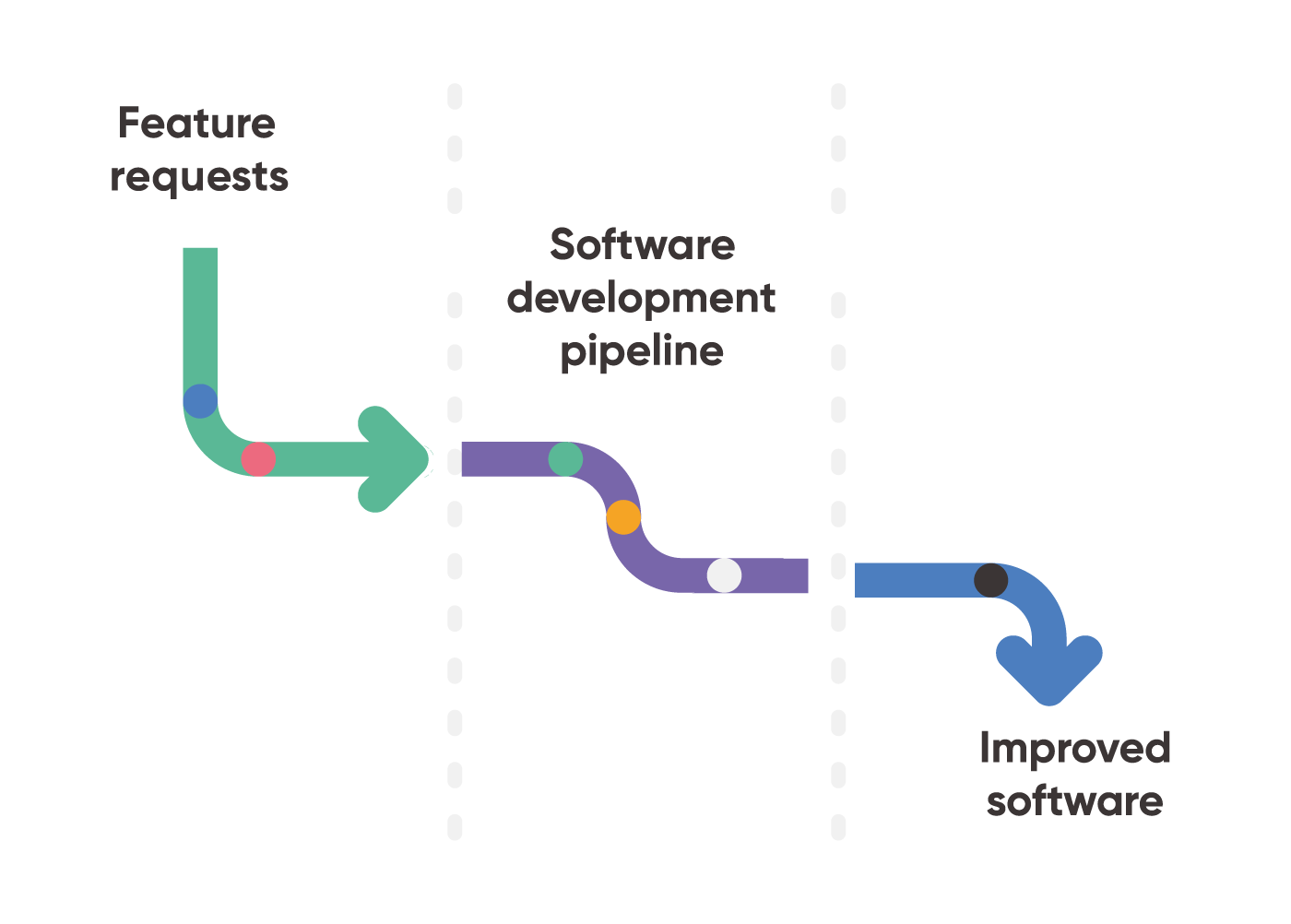 Feature requests

Software development pipeline

Improved software